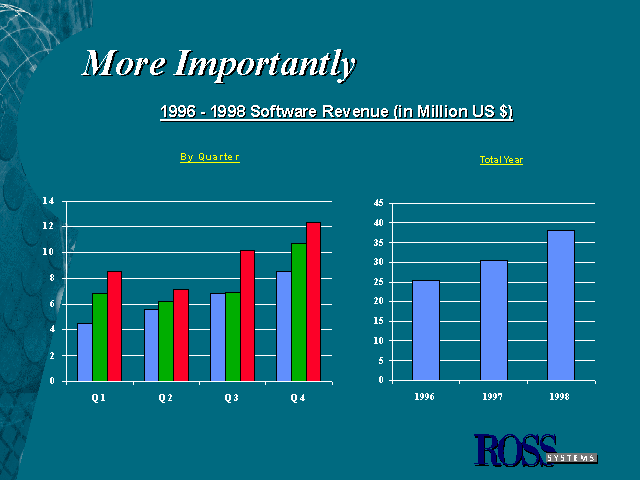 More Importantly

1996 - 1998 Software Revenue (in Million US $)

By Quarter

14
12
10
8
6
4
2
0

Q1 Q2 Q3 Q4

Total Year

45
40
35
30
25
20
15
10
5
0

1996 1997 1998

ROSS SYSTEMS